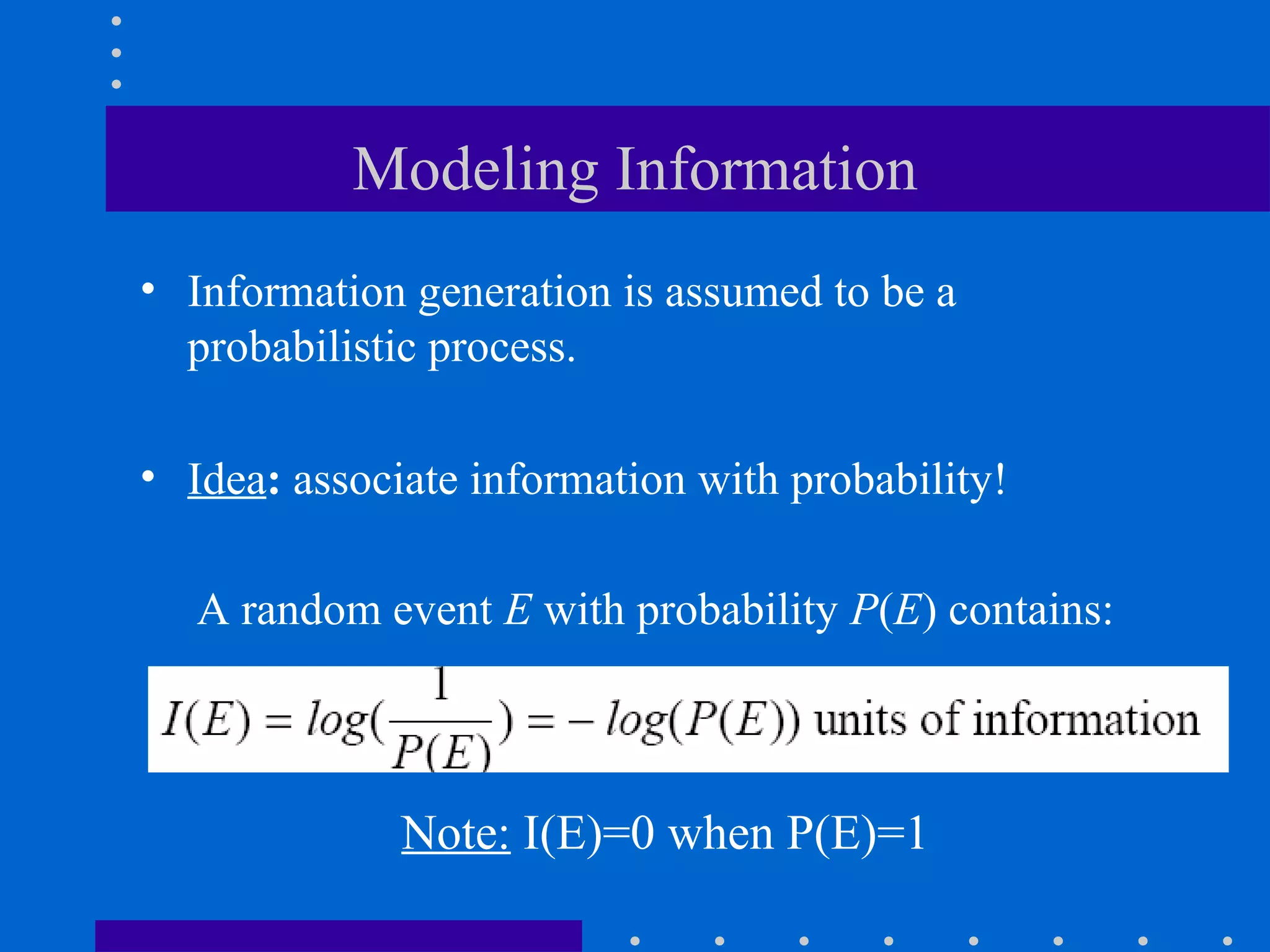 Modeling Information

• Information generation is assumed to be a probabilistic process.

• Idea: associate information with probability!

A random event $E$ with probability $P(E)$ contains:

$I(E) = log(\frac{1}{P(E)}) = -log(P(E))$ units of information

Note: I(E)=0 when P(E)=1